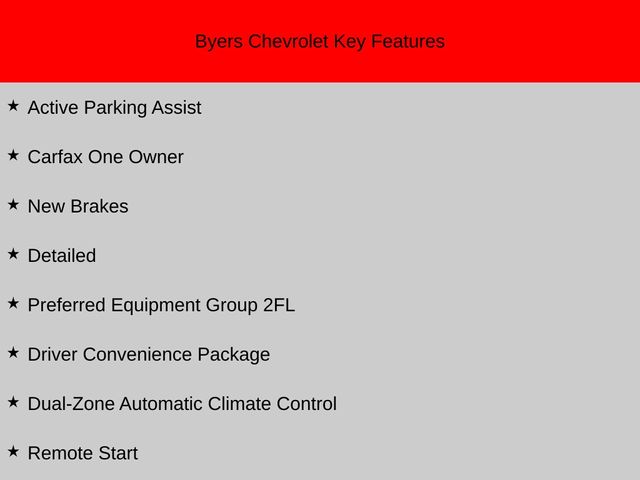 Byers Chevrolet Key Features

★ Active Parking Assist

★ Carfax One Owner

★ New Brakes

★ Detailed

★ Preferred Equipment Group 2FL

★ Driver Convenience Package

★ Dual-Zone Automatic Climate Control

★ Remote Start